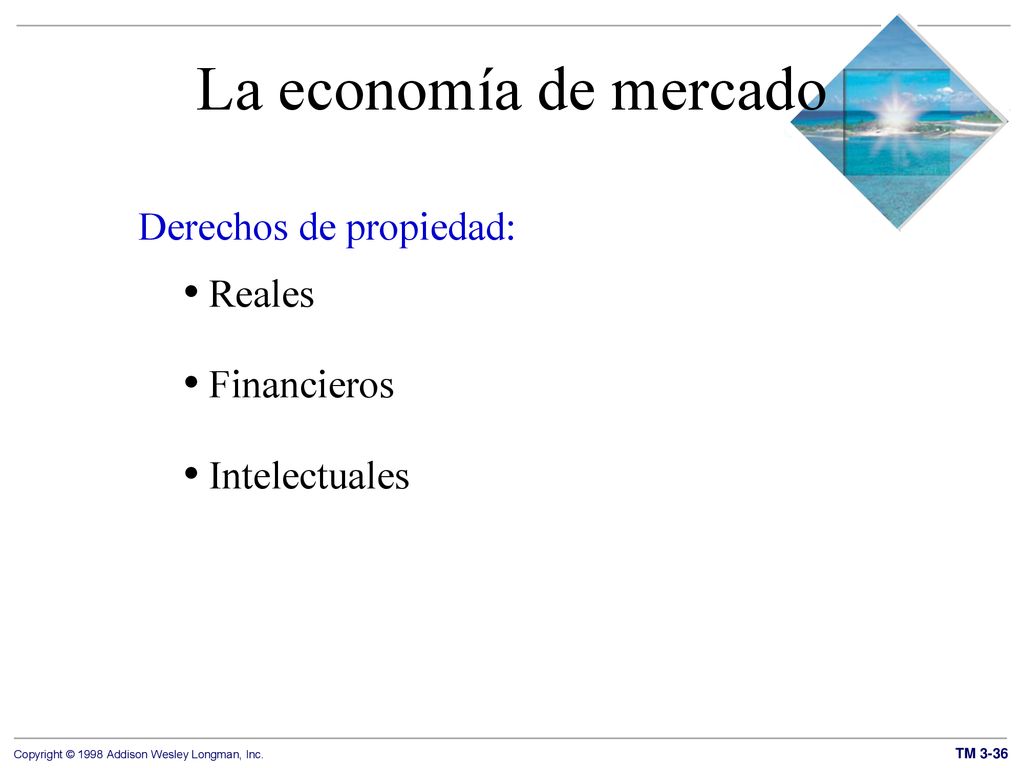 La economía de mercado

Derechos de propiedad:

• Reales

• Financieros

• Intelectuales

Copyright © 1998 Addison Wesley Longman, Inc.

TM 3-36